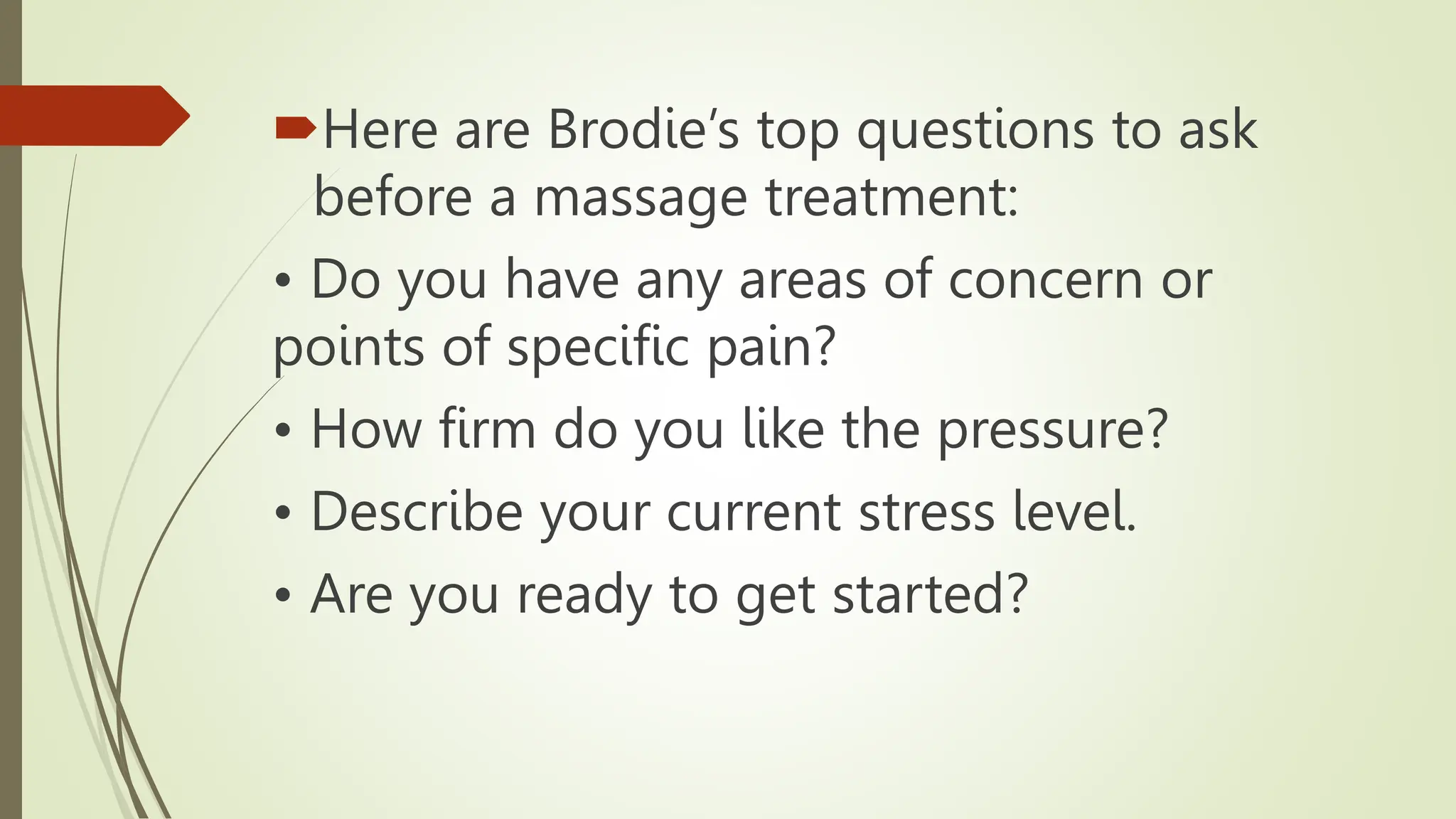 Here are Brodie’s top questions to ask before a massage treatment:

• Do you have any areas of concern or points of specific pain?

• How firm do you like the pressure?

• Describe your current stress level.

• Are you ready to get started?